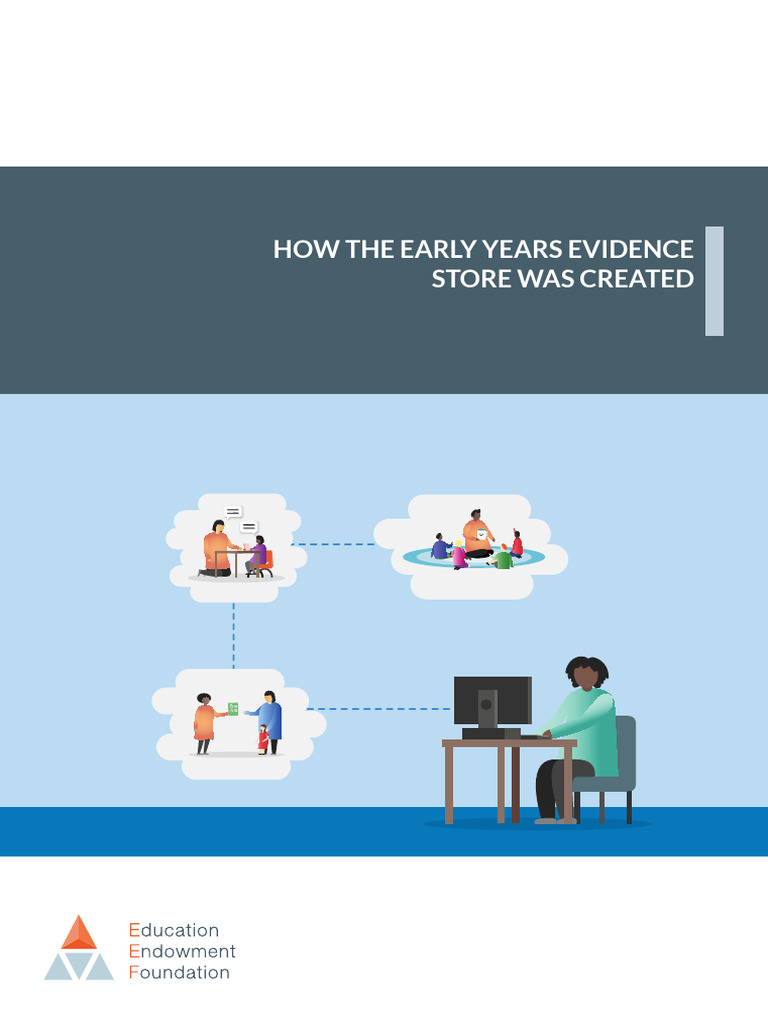 HOW THE EARLY YEARS EVIDENCE STORE WAS CREATED

Education
Endowment
Foundation